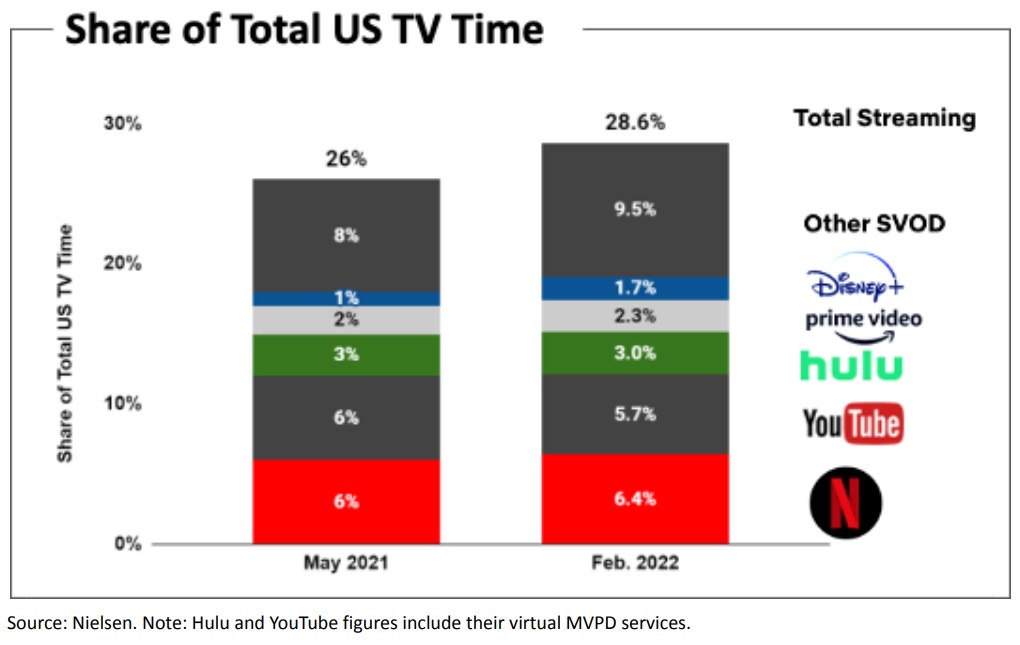 Share of Total US TV Time

Share of Total US TV Time

30%
20%
10%
0%

26%
8%
1%
2%
3%
6%
6%
May 2021

28.6%
9.5%
1.7%
2.3%
3.0%
5.7%
6.4%
Feb. 2022

Total Streaming
Other SVOD
Disney+
prime video
hulu
YouTube
N

Source: Nielsen. Note: Hulu and YouTube figures include their virtual MVPD services.